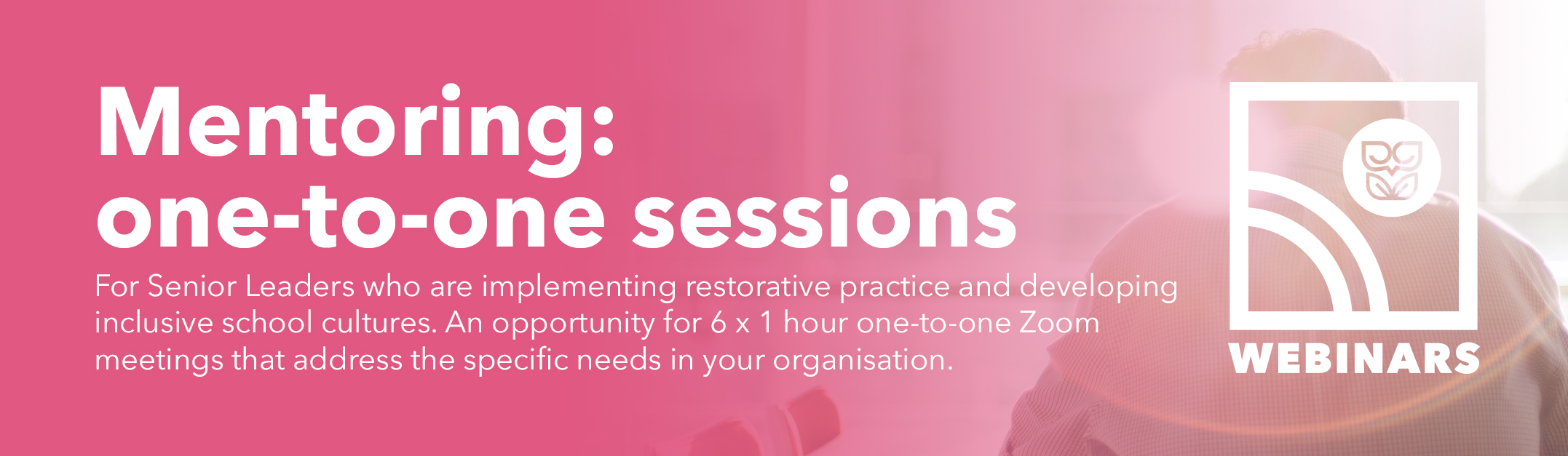 Mentoring:
one-to-one sessions

For Senior Leaders who are implementing restorative practice and developing inclusive school cultures. An opportunity for 6 x 1 hour one-to-one Zoom meetings that address the specific needs in your organisation.

WEBINARS